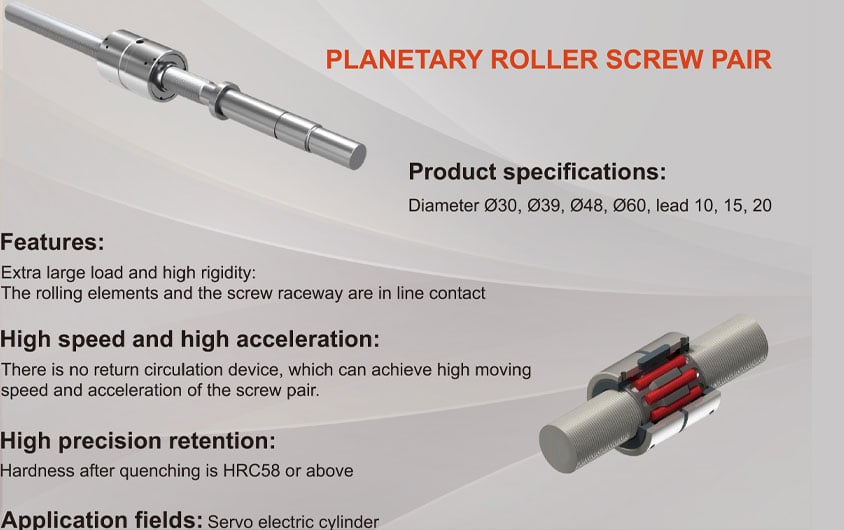 PLANETARY ROLLER SCREW PAIR

Product specifications:

Diameter Ø30, Ø39, Ø48, Ø60, lead 10, 15, 20

Features:

Extra large load and high rigidity:
The rolling elements and the screw raceway are in line contact

High speed and high acceleration:

There is no return circulation device, which can achieve high moving speed and acceleration of the screw pair.

High precision retention:

Hardness after quenching is HRC58 or above

Application fields: Servo electric cylinder